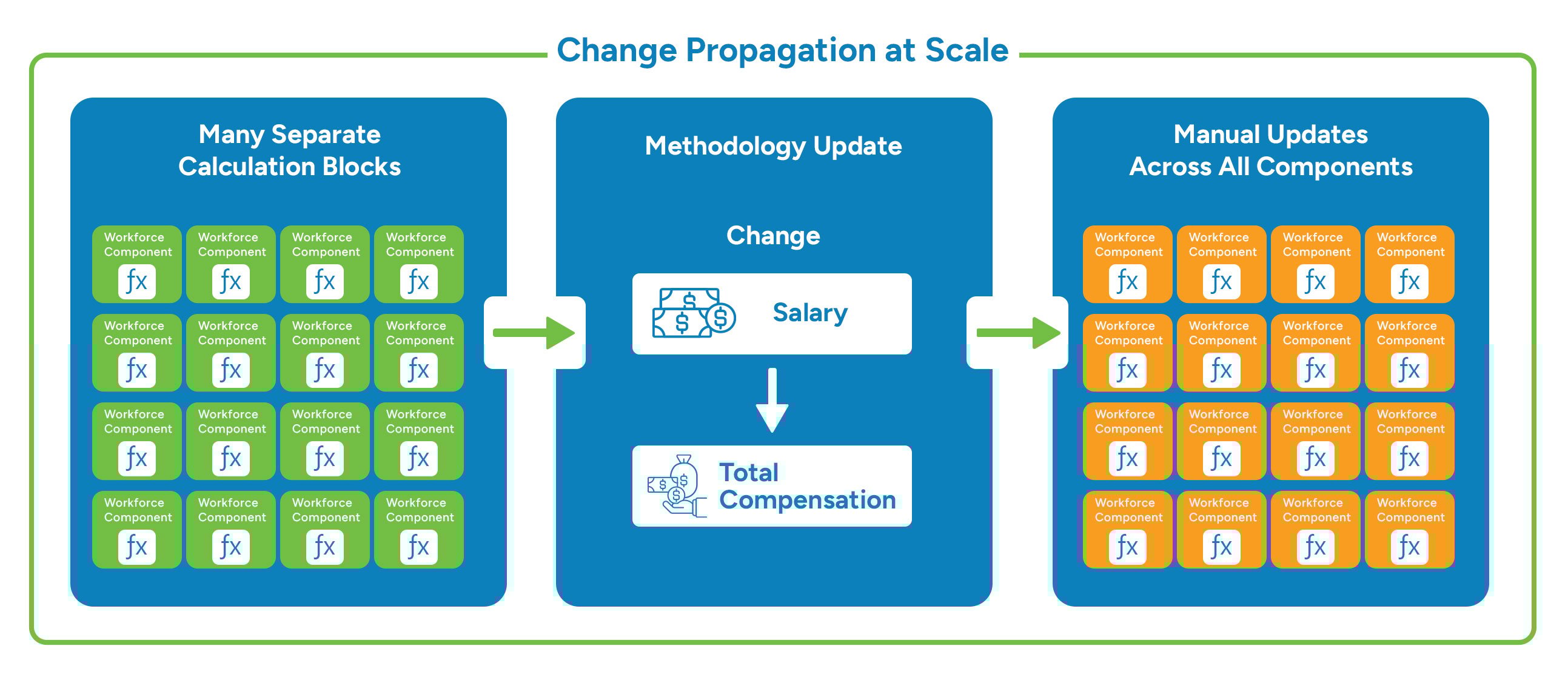 Change Propagation at Scale

Many Separate Calculation Blocks

Workforce Component fx
Workforce Component fx
Workforce Component fx
Workforce Component fx
Workforce Component fx
Workforce Component fx
Workforce Component fx
Workforce Component fx
Workforce Component fx
Workforce Component fx
Workforce Component fx
Workforce Component fx
Workforce Component fx
Workforce Component fx
Workforce Component fx
Workforce Component fx

Methodology Update

Change

Salary

Total Compensation

Manual Updates Across All Components

Workforce Component fx
Workforce Component fx
Workforce Component fx
Workforce Component fx
Workforce Component fx
Workforce Component fx
Workforce Component fx
Workforce Component fx
Workforce Component fx
Workforce Component fx
Workforce Component fx
Workforce Component fx
Workforce Component fx
Workforce Component fx
Workforce Component fx
Workforce Component fx